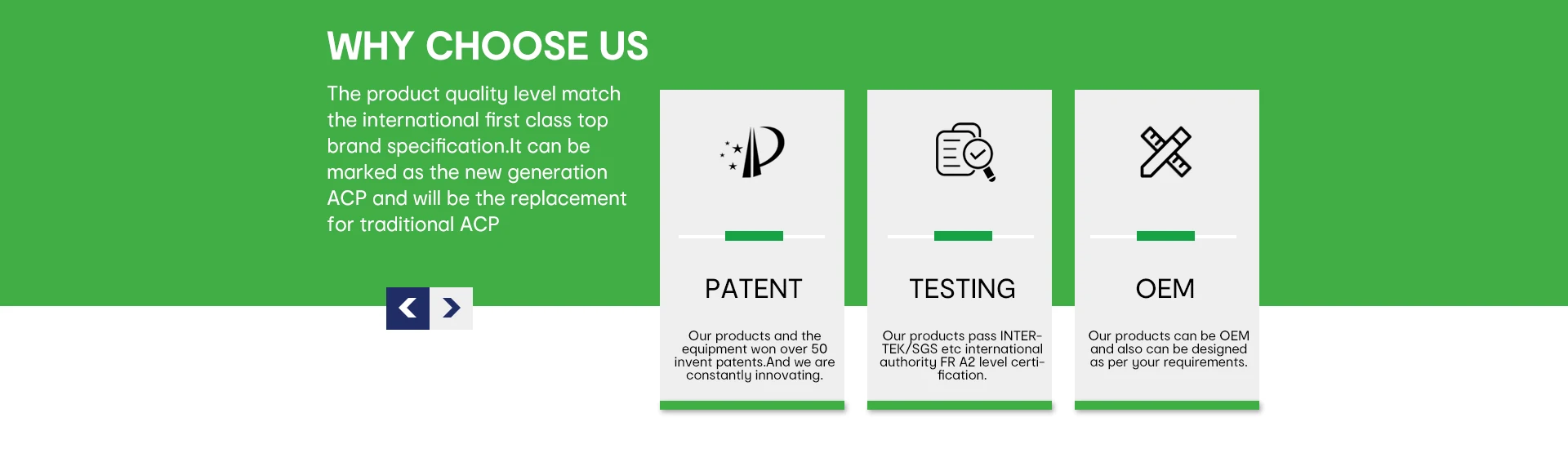 WHY CHOOSE US

The product quality level match the international first class top brand specification.It can be marked as the new generation ACP and will be the replacement for traditional ACP

PATENT

Our products and the equipment won over 50 invent patents.And we are constantly innovating.

TESTING

Our products pass INTERTEK/SGS etc international authority FR A2 level certification.

OEM

Our products can be OEM and also can be designed as per your requirements.